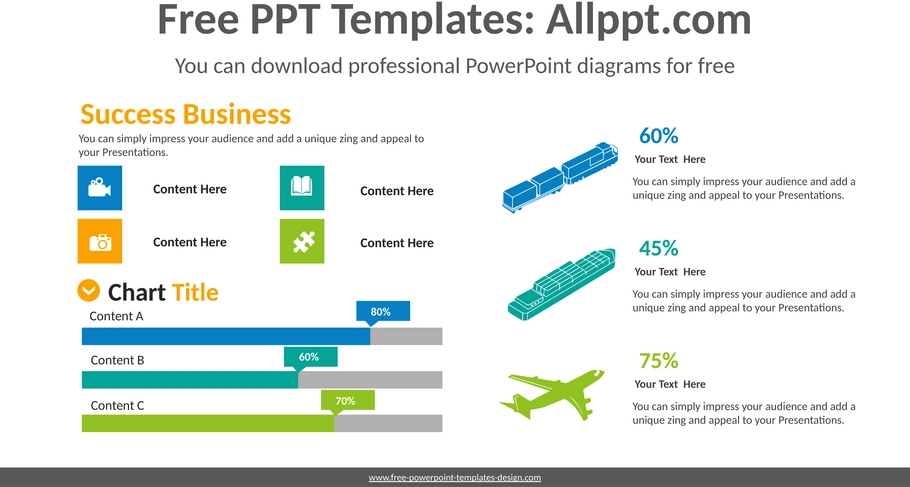 Free PPT Templates: Allppt.com

You can download professional PowerPoint diagrams for free

Success Business

You can simply impress your audience and add a unique zing and appeal to your Presentations.

Content Here

Content Here

Content Here

Content Here

Chart Title

Content A

80%

Content B

60%

Content C

70%

60%

Your Text Here

You can simply impress your audience and add a unique zing and appeal to your Presentations.

45%

Your Text Here

You can simply impress your audience and add a unique zing and appeal to your Presentations.

75%

Your Text Here

You can simply impress your audience and add a unique zing and appeal to your Presentations.

www.free-powerpoint-templates-design.com